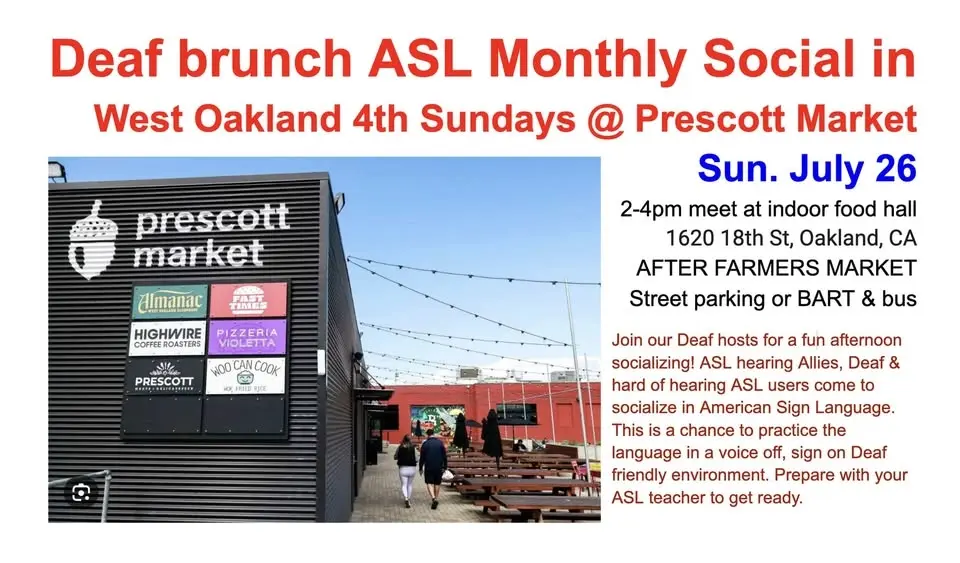 Deaf brunch ASL Monthly Social in
West Oakland 4th Sundays @ Prescott Market

prescott market

Almanac
FAST TIMES
HIGHWIRE COFFEE ROASTERS
PIZZERIA VIOLETTA
PRESCOTT
WOO CAN COOK

Sun. July 26

2-4pm meet at indoor food hall
1620 18th St, Oakland, CA
AFTER FARMERS MARKET
Street parking or BART & bus

Join our Deaf hosts for a fun afternoon socializing! ASL hearing Allies, Deaf & hard of hearing ASL users come to socialize in American Sign Language. This is a chance to practice the language in a voice off, sign on Deaf friendly environment. Prepare with your ASL teacher to get ready.